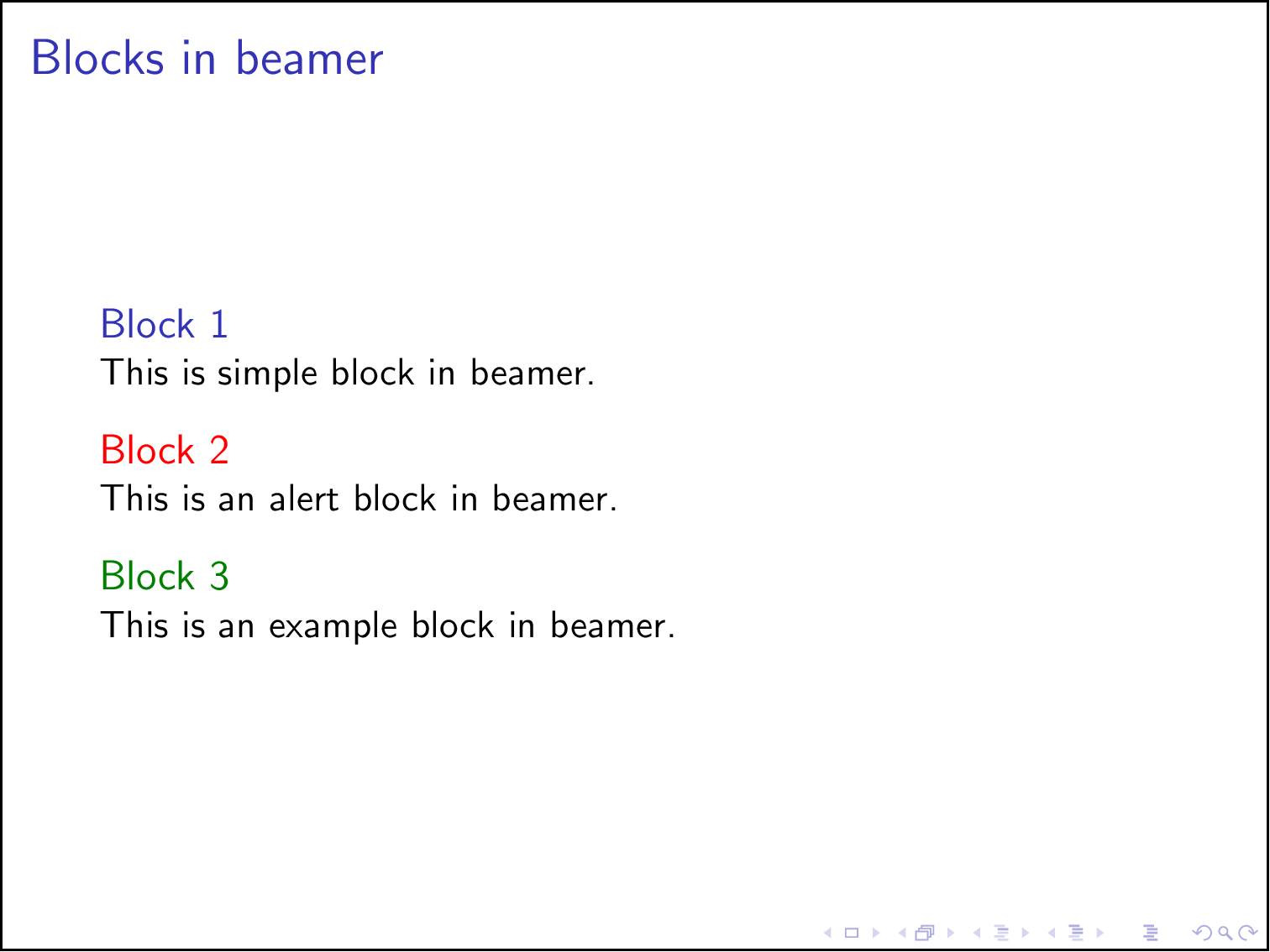 Blocks in beamer

Block 1
This is simple block in beamer.

Block 2
This is an alert block in beamer.

Block 3
This is an example block in beamer.